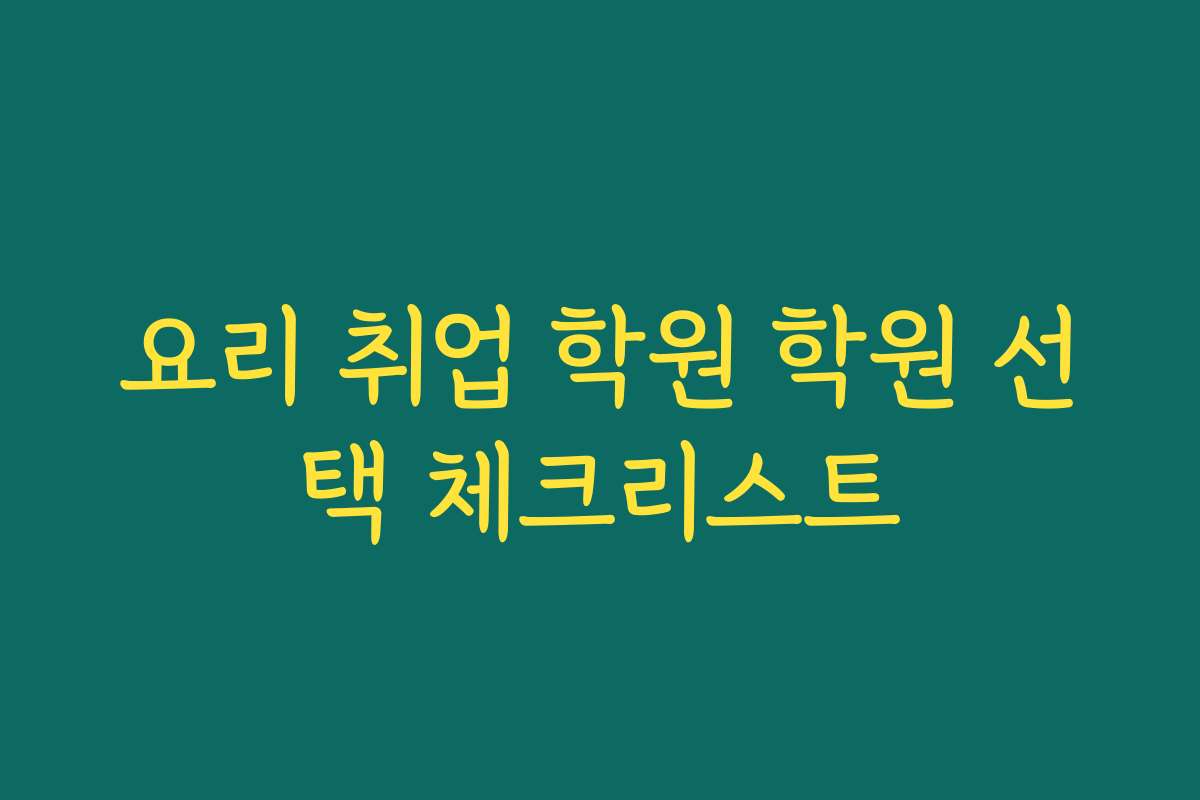 요리 취업 학원 학원 선택 체크리스트